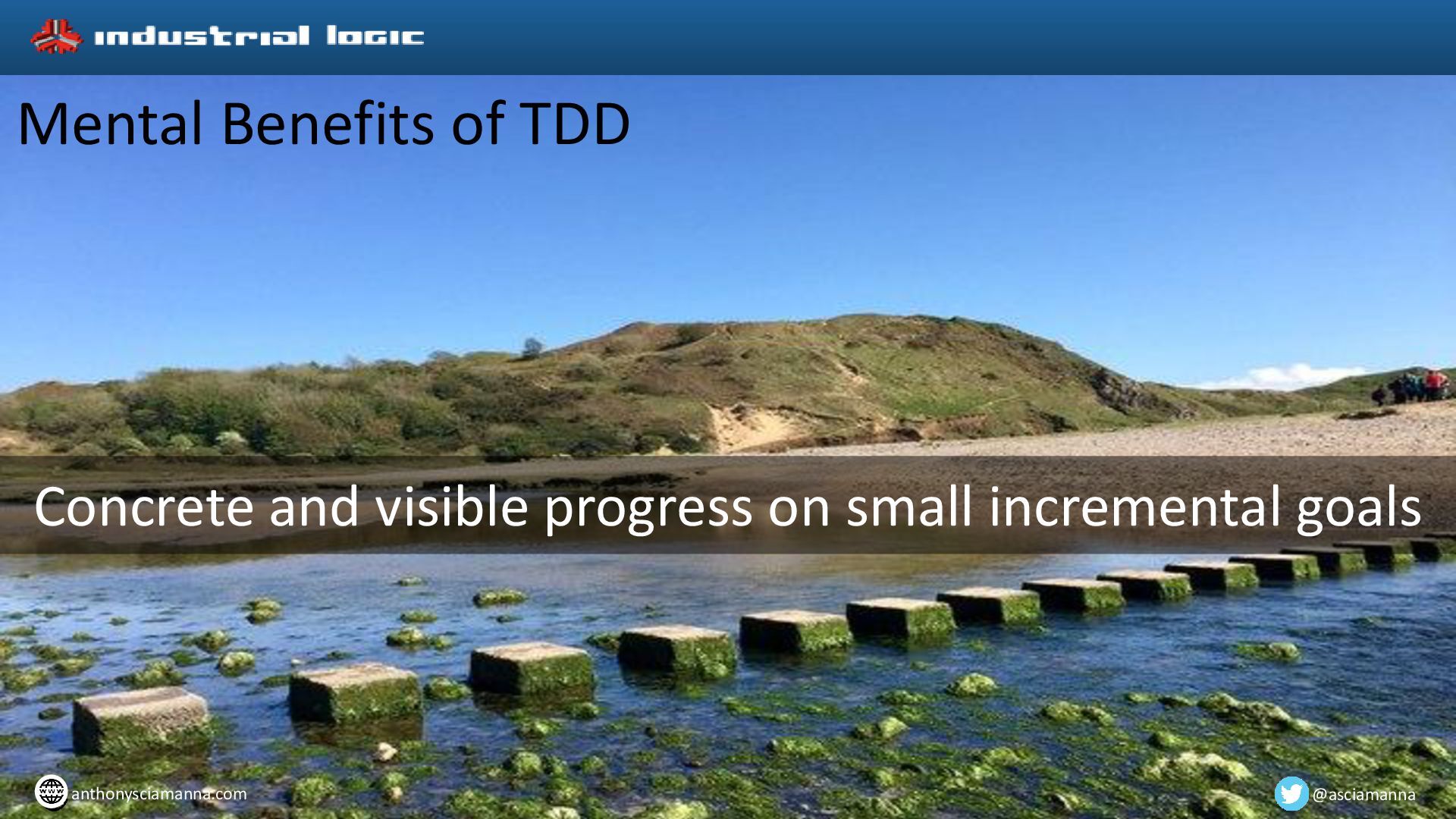 industrial logic

Mental Benefits of TDD

Concrete and visible progress on small incremental goals

anthonysciamanna.com

@asciamanna